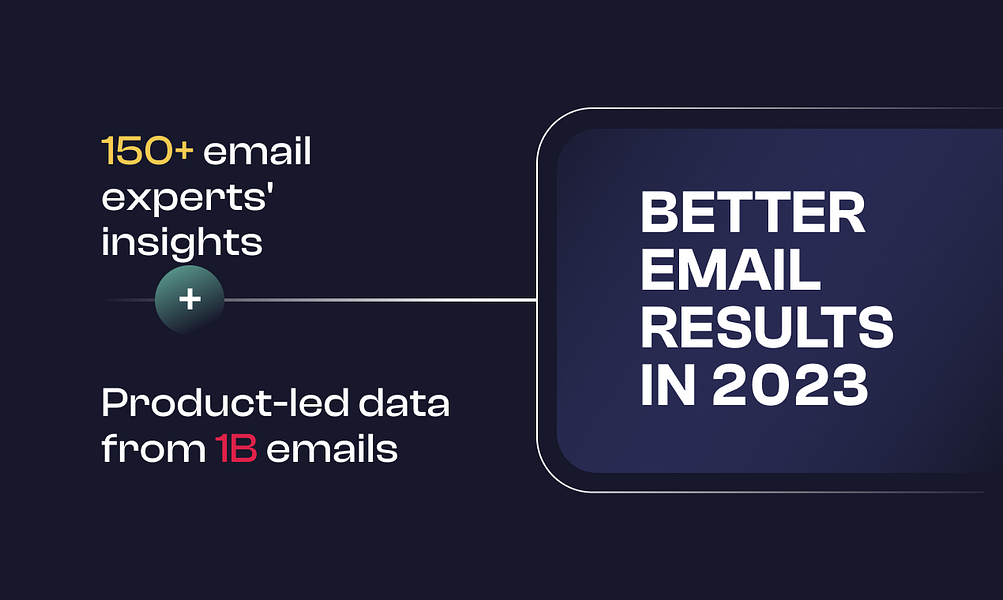 150+ email experts' insights

+

Product-led data from 1B emails

BETTER EMAIL RESULTS IN 2023